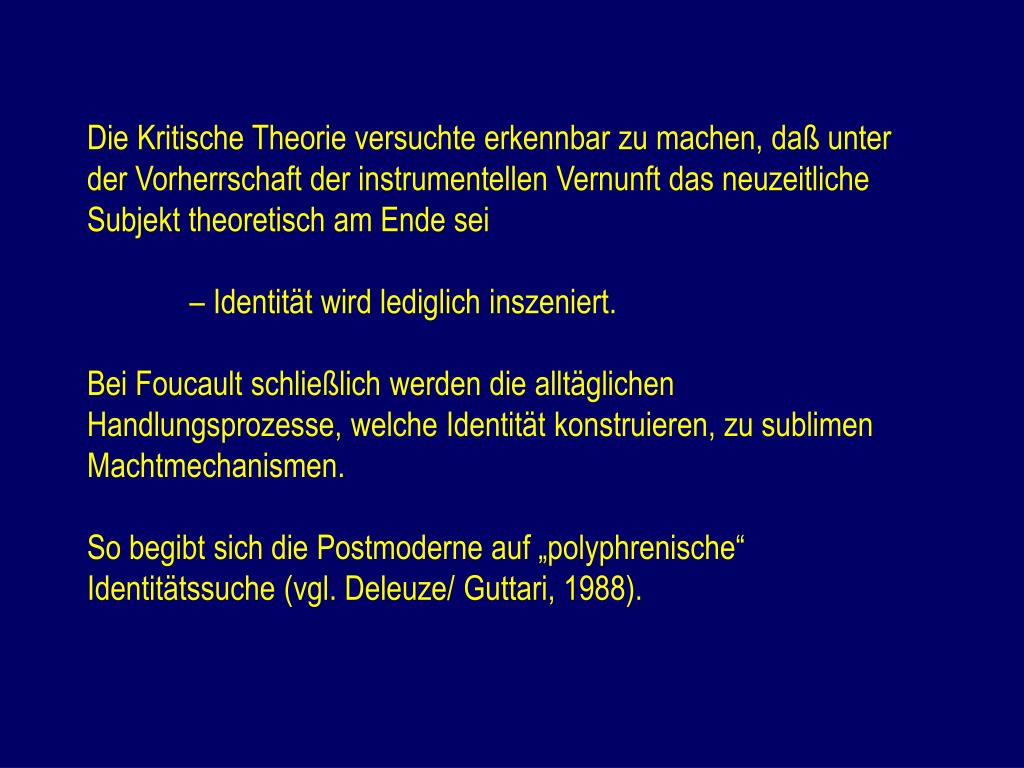 Die Kritische Theorie versuchte erkennbar zu machen, daß unter der Vorherrschaft der instrumentellen Vernunft das neuzeitliche Subjekt theoretisch am Ende sei

– Identität wird lediglich inszeniert.

Bei Foucault schließlich werden die alltäglichen Handlungsprozesse, welche Identität konstruieren, zu sublimen Machtmechanismen.

So begibt sich die Postmoderne auf „polyphrenische“ Identitätssuche (vgl. Deleuze/ Guttari, 1988).